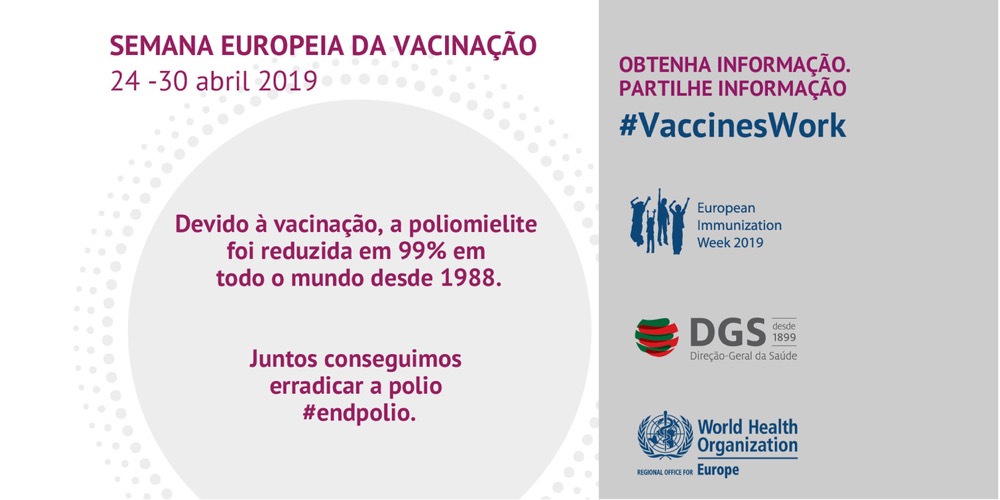 SEMANA EUROPEIA DA VACINAÇÃO
24 -30 abril 2019

Devido à vacinação, a poliomielite foi reduzida em 99% em todo o mundo desde 1988.

Juntos conseguimos erradicar a polio #endpolio.

OBTENHA INFORMAÇÃO.
PARTILHE INFORMAÇÃO
#VaccinesWork

European Immunization Week 2019

DGS desde 1899
Direção-Geral da Saúde

World Health Organization
REGIONAL OFFICE FOR Europe